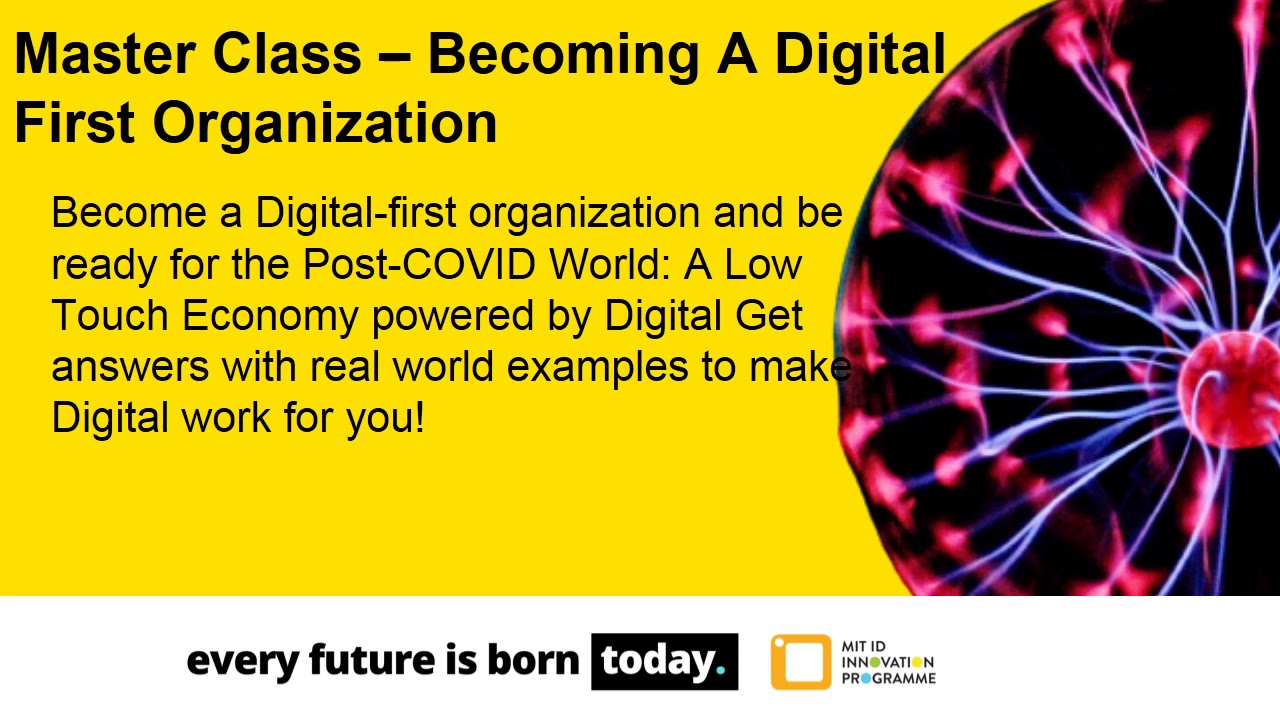 Master Class – Becoming A Digital First Organization

Become a Digital-first organization and be ready for the Post-COVID World: A Low Touch Economy powered by Digital Get answers with real world examples to make Digital work for you!

every future is born today.

MIT ID
INNOVATION
PROGRAMME